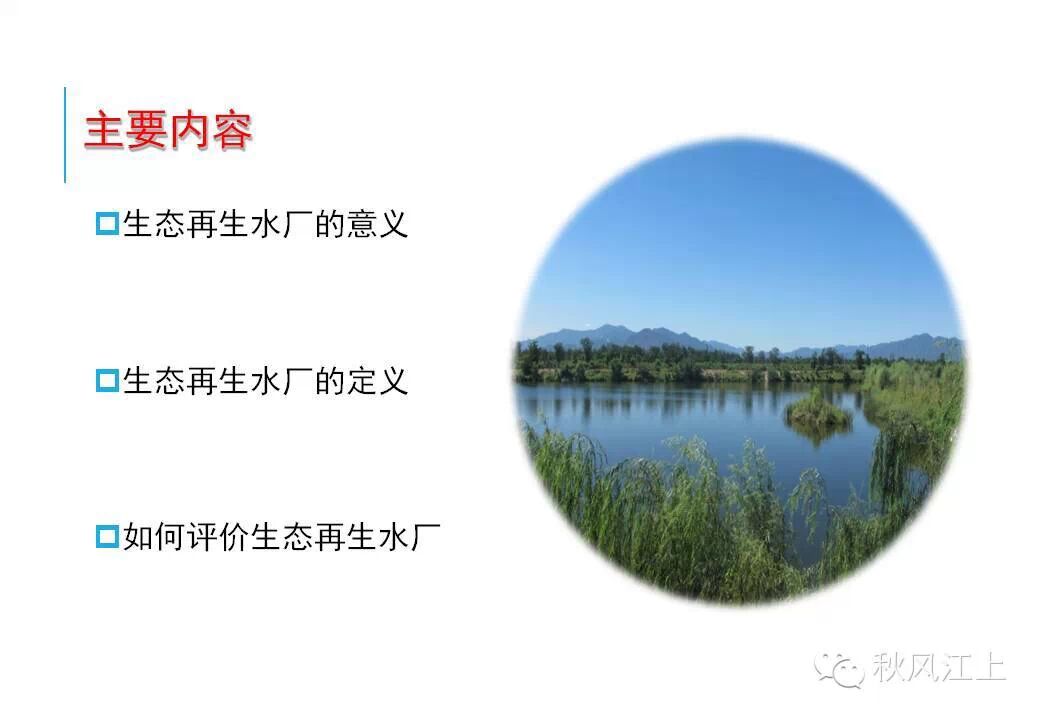 主要内容

生态再生水厂的意义

生态再生水厂的定义

如何评价生态再生水厂

秋风江上